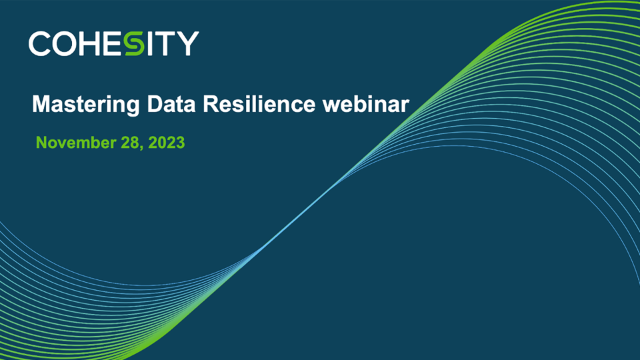 COHESITY

Mastering Data Resilience webinar

November 28, 2023